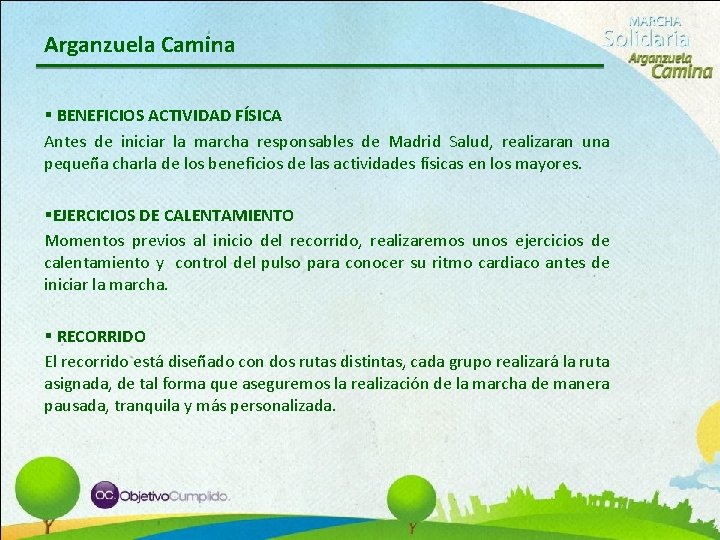 Arganzuela Camina

MARCHA
Solidaria
Arganzuela
Camina

▪ BENEFICIOS ACTIVIDAD FÍSICA
Antes de iniciar la marcha responsables de Madrid Salud, realizaran una pequeña charla de los beneficios de las actividades físicas en los mayores.

▪EJERCICIOS DE CALENTAMIENTO
Momentos previos al inicio del recorrido, realizaremos unos ejercicios de calentamiento y control del pulso para conocer su ritmo cardiaco antes de iniciar la marcha.

▪ RECORRIDO
El recorrido está diseñado con dos rutas distintas, cada grupo realizará la ruta asignada, de tal forma que aseguremos la realización de la marcha de manera pausada, tranquila y más personalizada.

OC. ObjetivoCumplido.